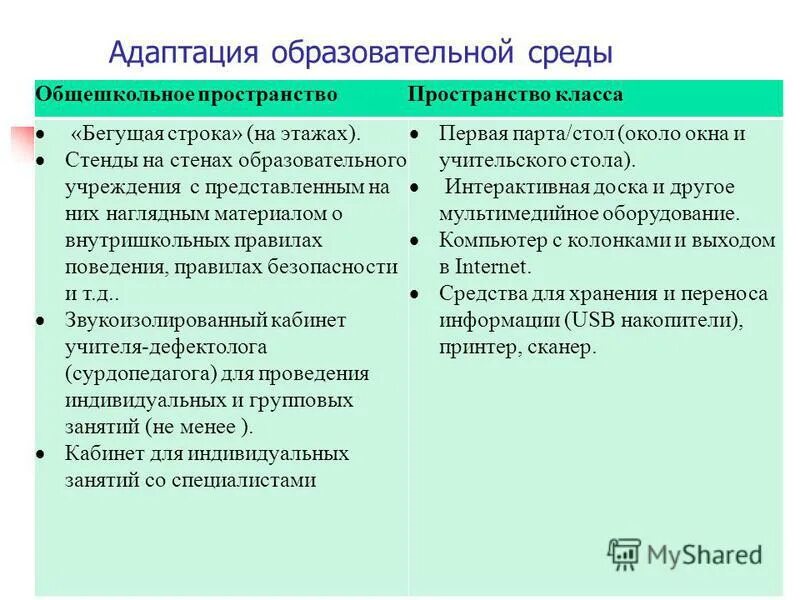 Адаптация образовательной среды

| Общешкольное пространство | Пространство класса |
|---|---|
| • «Бегущая строка» (на этажах). • Стенды на стенах образовательного учреждения с представленным на них наглядным материалом о внутришкольных правилах поведения, правилах безопасности и т.д.. • Звукоизолированный кабинет учителя-дефектолога (сурдопедагога) для проведения индивидуальных и групповых занятий (не менее ). • Кабинет для индивидуальных занятий со специалистами | • Первая парта/стол (около окна и учительского стола). • Интерактивная доска и другое мультимедийное оборудование. • Компьютер с колонками и выходом в Internet. • Средства для хранения и переноса информации (USB накопители), принтер, сканер. |

MyShared